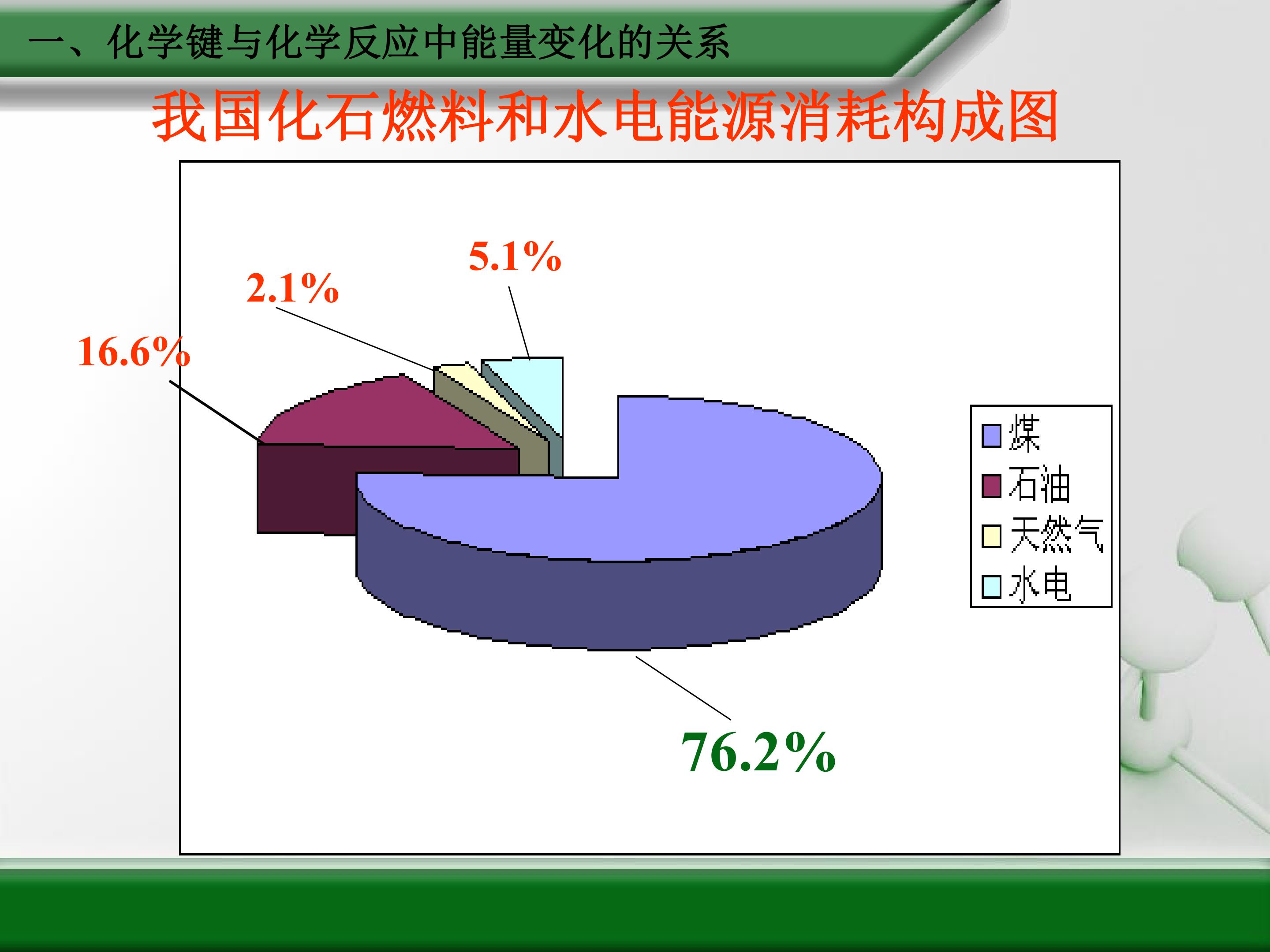 一、化学键与化学反应中能量变化的关系

我国化石燃料和水电能源消耗构成图

5.1%

2.1%

16.6%

76.2%

煤
石油
天然气
水电